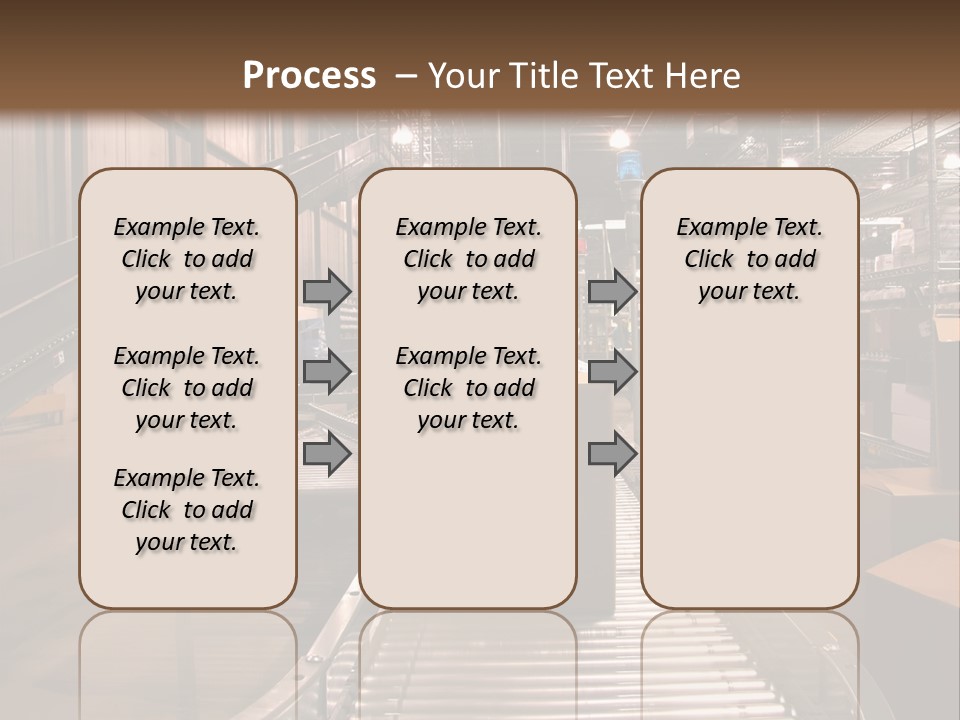 Process – Your Title Text Here

Example Text. Click to add your text.

Example Text. Click to add your text.

Example Text. Click to add your text.

Example Text. Click to add your text.

Example Text. Click to add your text.

Example Text. Click to add your text.